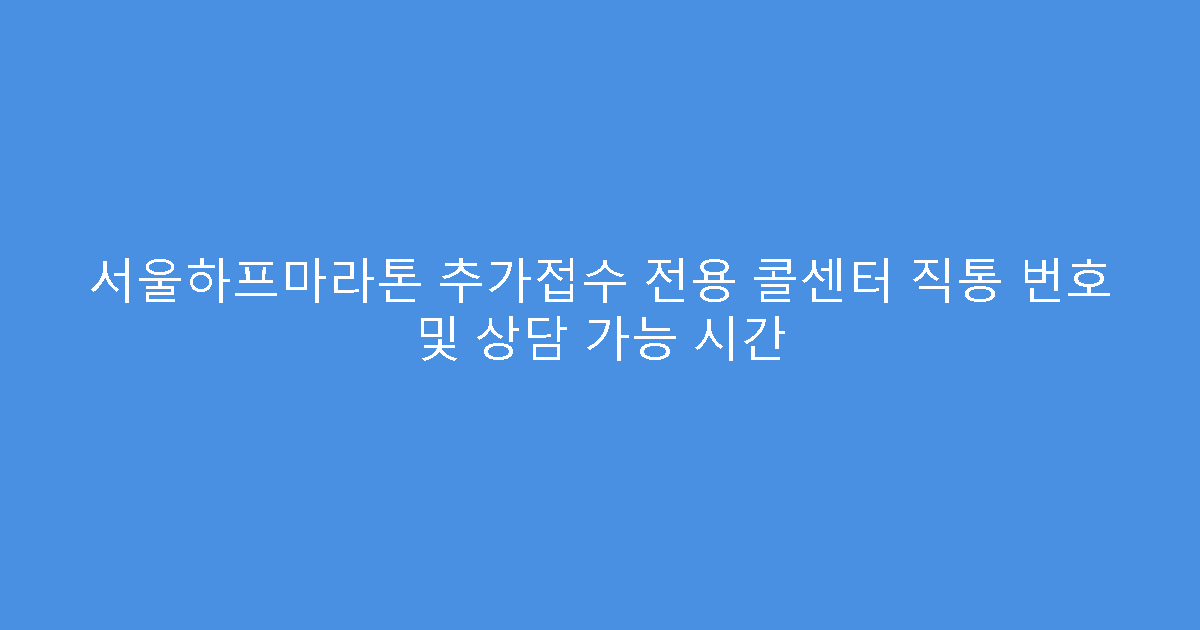 서울하프마라톤 추가접수 전용 콜센터 직통 번호 및 상담 가능 시간